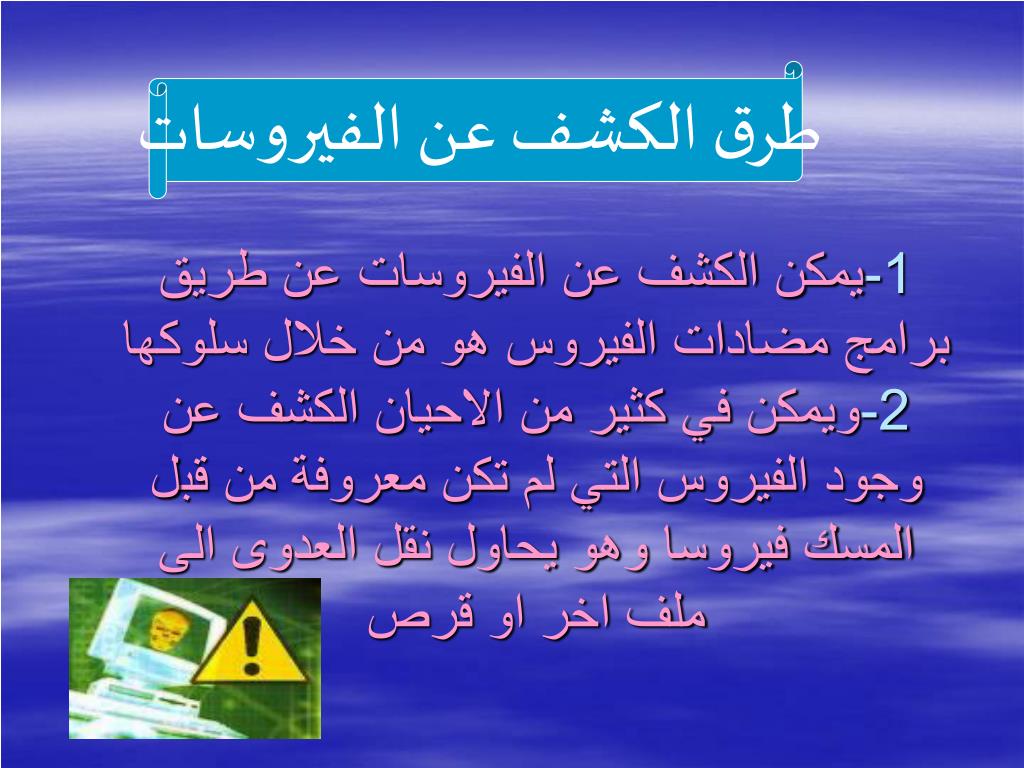 طرق الكشف عن الفيروسات

1-يمكن الكشف عن الفيروسات عن طريق برامج مضادات الفيروس هو من خلال سلوكها
2-ويمكن في كثير من الاحيان الكشف عن وجود الفيروس التي لم تكن معروفة من قبل المسك فيروسا وهو يحاول نقل العدوى الى ملف اخر او قرص